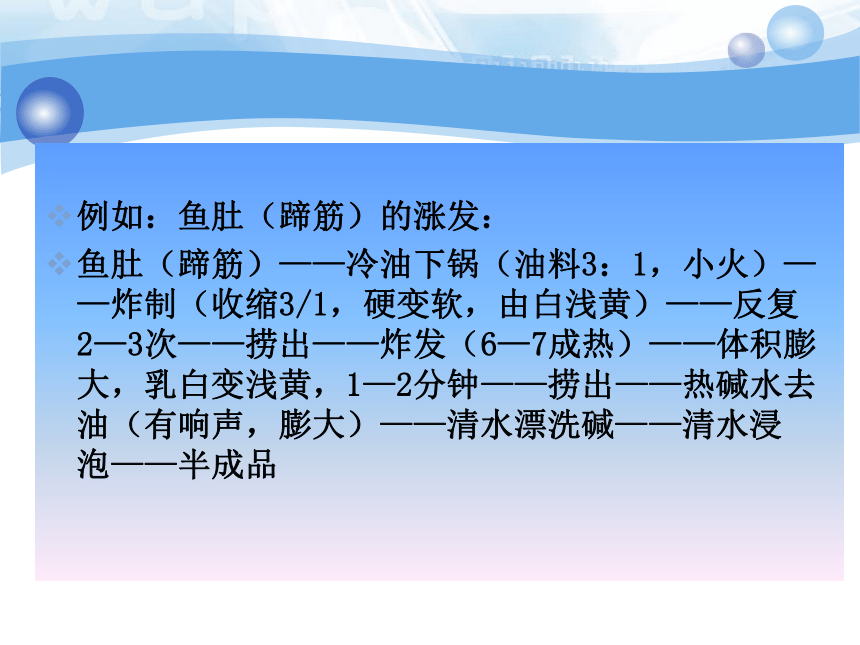 例如：鱼肚（蹄筋）的涨发：

鱼肚（蹄筋）——冷油下锅（油料3：1，小火）——炸制（收缩3/1，硬变软，由白浅黄）——反复2—3次——捞出——炸发（6—7成热）——体积膨大，乳白变浅黄，1—2分钟——捞出——热碱水去油（有响声，膨大）——清水漂洗碱——清水浸泡——半成品